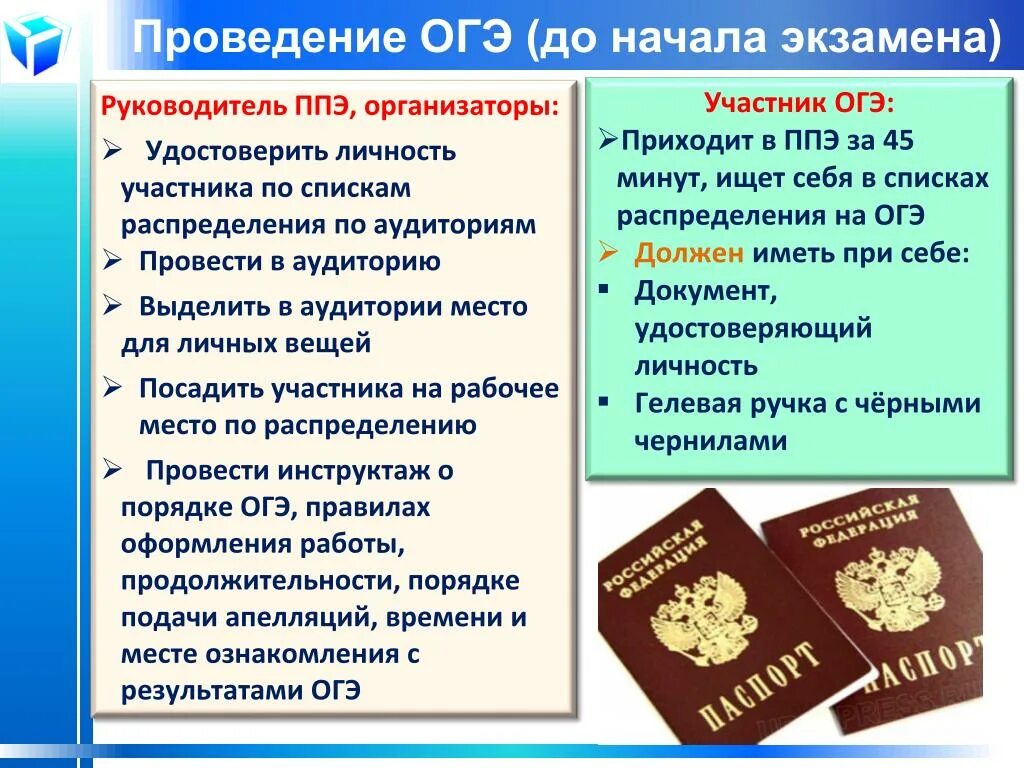 Проведение ОГЭ (до начала экзамена)

Руководитель ППЭ, организаторы:

➢ Удостоверить личность участника по спискам распределения по аудиториям
➢ Провести в аудиторию
➢ Выделить в аудитории место для личных вещей
➢ Посадить участника на рабочее место по распределению
➢ Провести инструктаж о порядке ОГЭ, правилах оформления работы, продолжительности, порядке подачи апелляций, времени и месте ознакомления с результатами ОГЭ

Участник ОГЭ:

➢ Приходит в ППЭ за 45 минут, ищет себя в списках распределения на ОГЭ
➢ Должен иметь при себе:
▪ Документ, удостоверяющий личность
▪ Гелевая ручка с чёрными чернилами

РОССИЙСКАЯ ФЕДЕРАЦИЯ
ПАСПОРТ

РОССИЙСКАЯ ФЕДЕРАЦИЯ
ПАСПОРТ